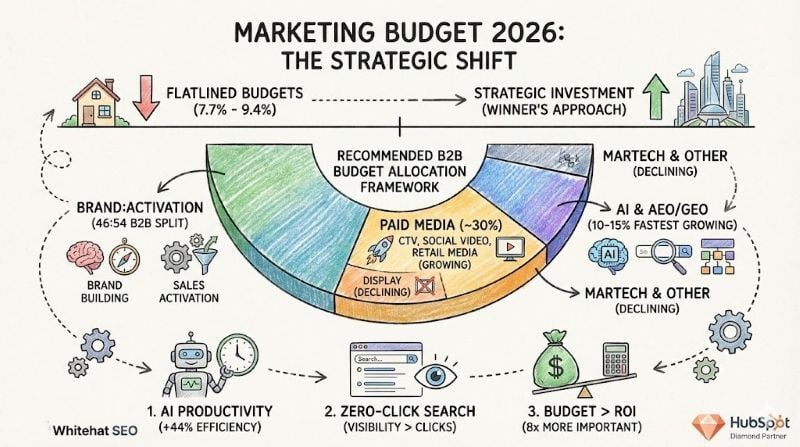 MARKETING BUDGET 2026:
THE STRATEGIC SHIFT

FLATLINED BUDGETS
(7.7% - 9.4%)

STRATEGIC INVESTMENT
(WINNER'S APPROACH)

RECOMMENDED B2B BUDGET ALLOCATION FRAMEWORK

MARTECH & OTHER
(DECLINING)

BRAND:ACTIVATION
(46:54 B2B SPLIT)

BRAND BUILDING

SALES ACTIVATION

PAID MEDIA (~30%)
CTV, SOCIAL VIDEO, RETAIL MEDIA (GROWING)

DISPLAY (DECLINING)

AI & AEO/GEO
(10-15% FASTEST GROWING)

AI

MARTECH & OTHER
(DECLINING)

Search...

$

1. AI PRODUCTIVITY
(+44% EFFICIENCY)

2. ZERO-CLICK SEARCH
(VISIBILITY > CLICKS)

3. BUDGET > ROI
(8x MORE IMPORTANT)

Whitehat SEO

HubSpot
Diamond Partner